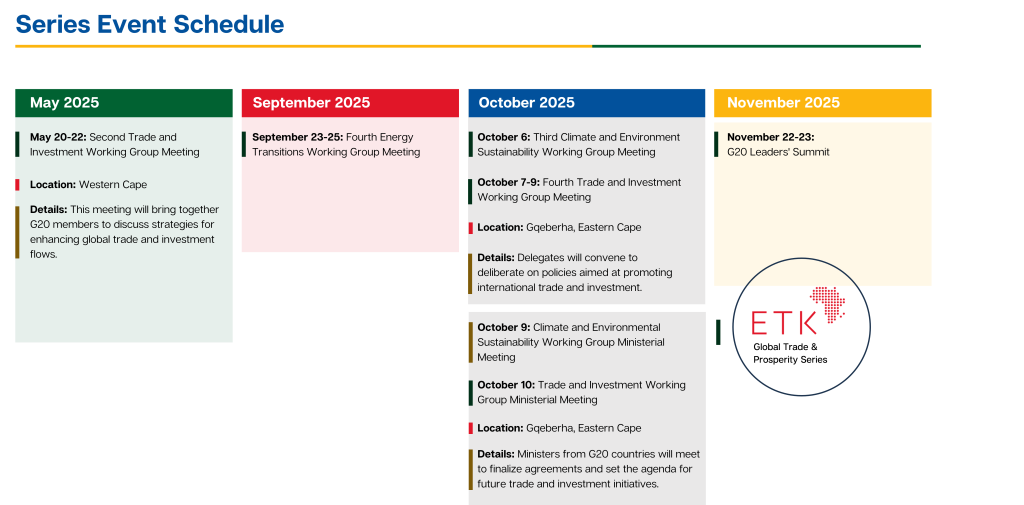 Series Event Schedule

May 2025

May 20-22: Second Trade and Investment Working Group Meeting

Location: Western Cape

Details: This meeting will bring together G20 members to discuss strategies for enhancing global trade and investment flows.

September 2025

September 23-25: Fourth Energy Transitions Working Group Meeting

October 2025

October 6: Third Climate and Environment Sustainability Working Group Meeting

October 7-9: Fourth Trade and Investment Working Group Meeting

Location: Gqeberha, Eastern Cape

Details: Delegates will convene to deliberate on policies aimed at promoting international trade and investment.

October 9: Climate and Environmental Sustainability Working Group Ministerial Meeting

October 10: Trade and Investment Working Group Ministerial Meeting

Location: Gqeberha, Eastern Cape

Details: Ministers from G20 countries will meet to finalize agreements and set the agenda for future trade and investment initiatives.

November 2025

November 22-23: G20 Leaders' Summit

ETK
Global Trade & Prosperity Series